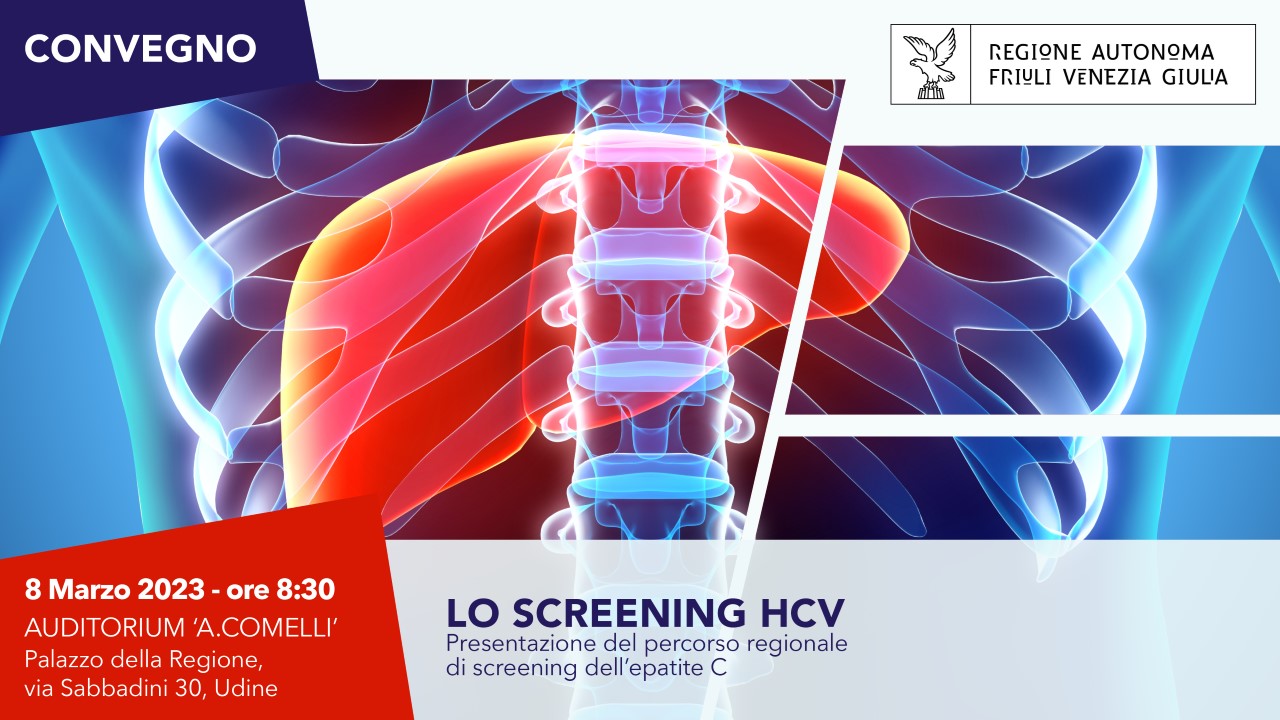 CONVEGNO

REGIONE AUTONOMA
FRIULI VENEZIA GIULIA

8 Marzo 2023 - ore 8:30
AUDITORIUM 'A.COMELLI'
Palazzo della Regione, via Sabbadini 30, Udine

LO SCREENING HCV
Presentazione del percorso regionale di screening dell'epatite C